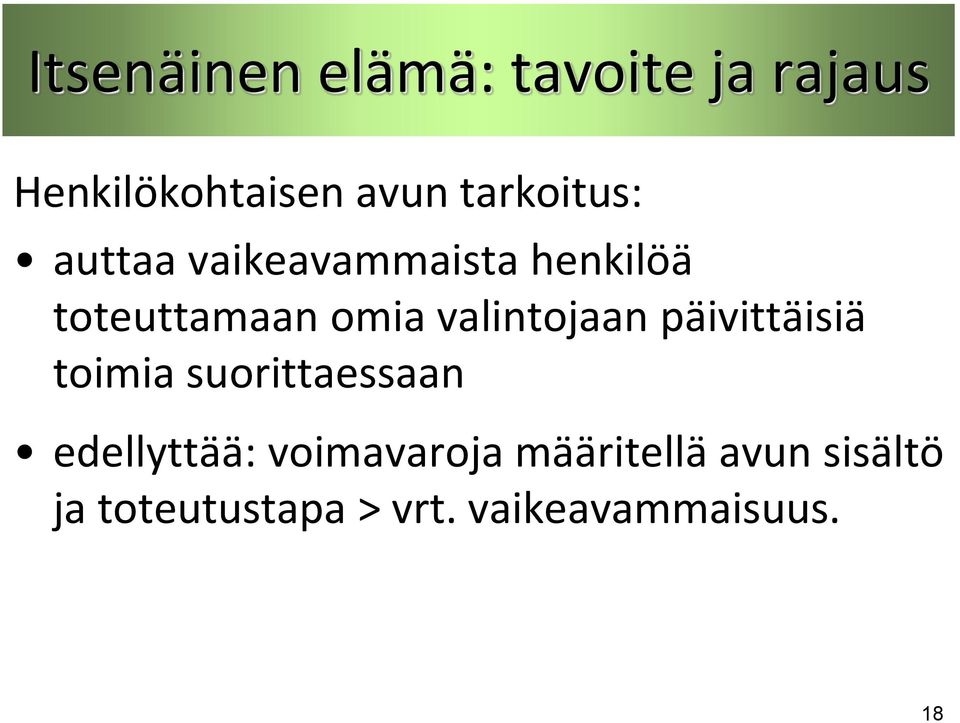 Itsenäinen elämä: tavoite ja rajaus

Henkilökohtaisen avun tarkoitus:

• auttaa vaikeavammaista henkilöä toteuttamaan omia valintojaan päivittäisiä toimia suorittaessaan

• edellyttää: voimavaroja määritellä avun sisältö ja toteutustapa > vrt. vaikeavammaisuus.

18